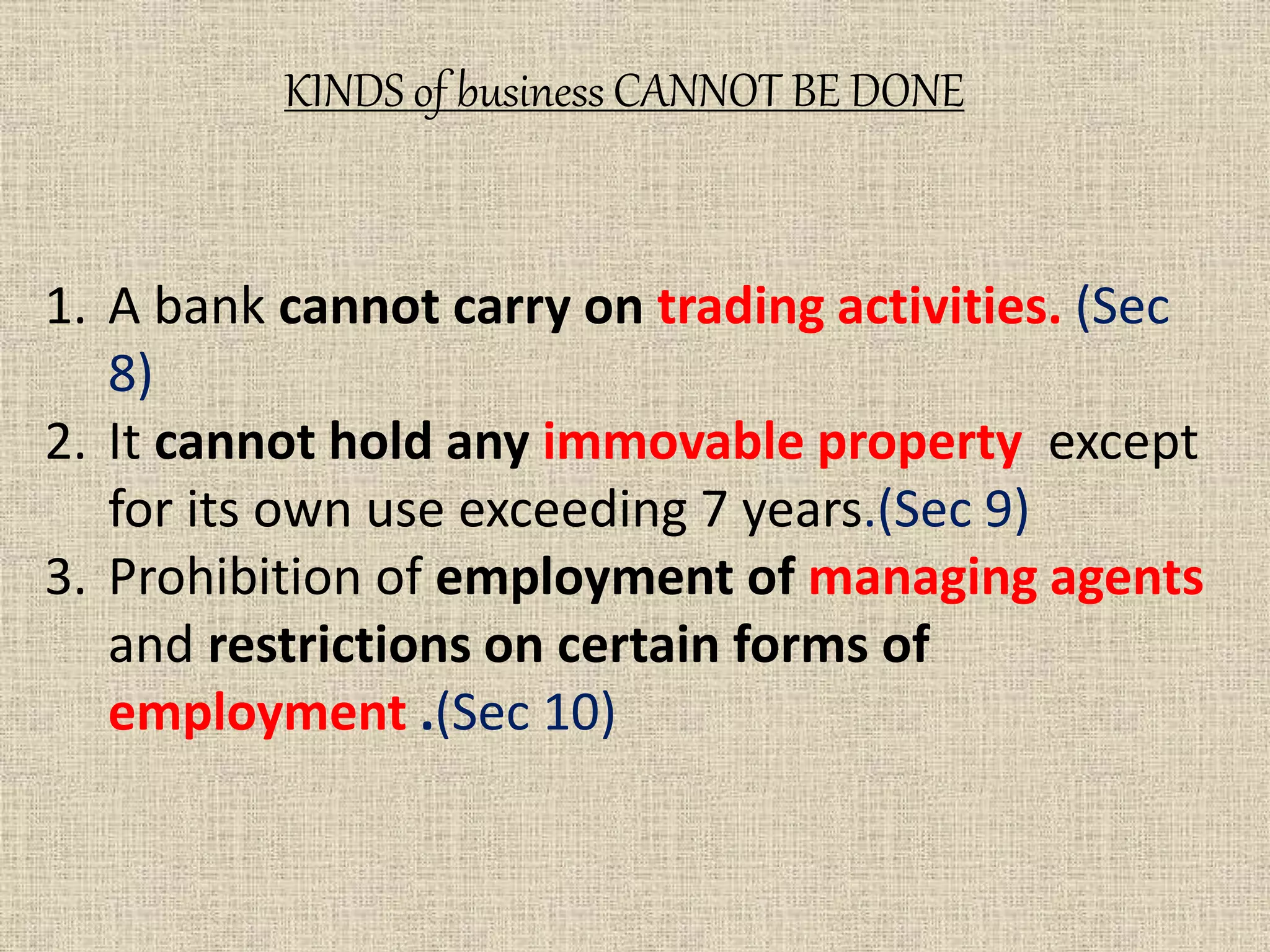 KINDS of business CANNOT BE DONE

1. A bank cannot carry on trading activities. (Sec 8)
2. It cannot hold any immovable property except for its own use exceeding 7 years.(Sec 9)
3. Prohibition of employment of managing agents and restrictions on certain forms of employment .(Sec 10)